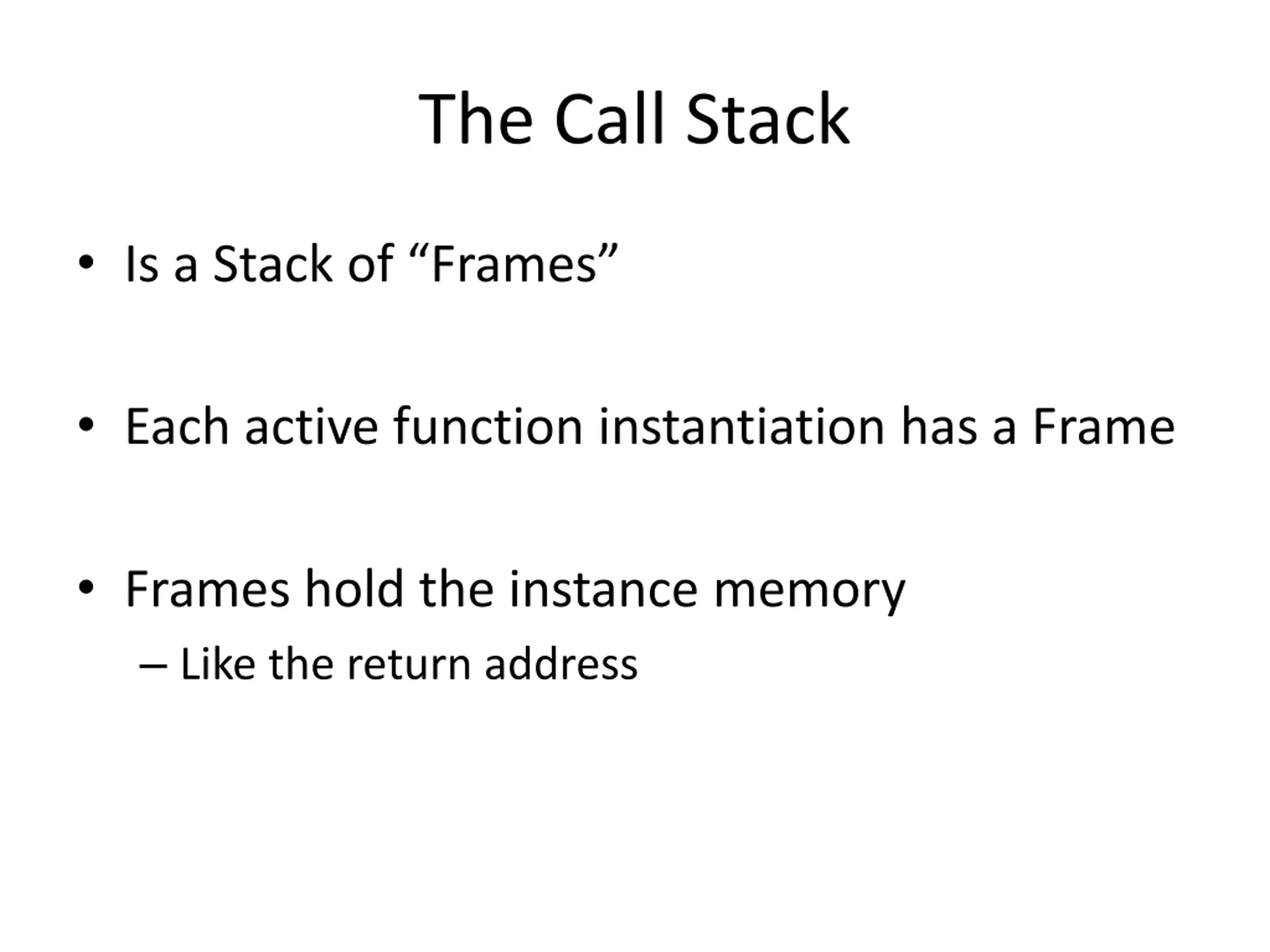 The Call Stack

• Is a Stack of “Frames”

• Each active function instantiation has a Frame

• Frames hold the instance memory
  – Like the return address